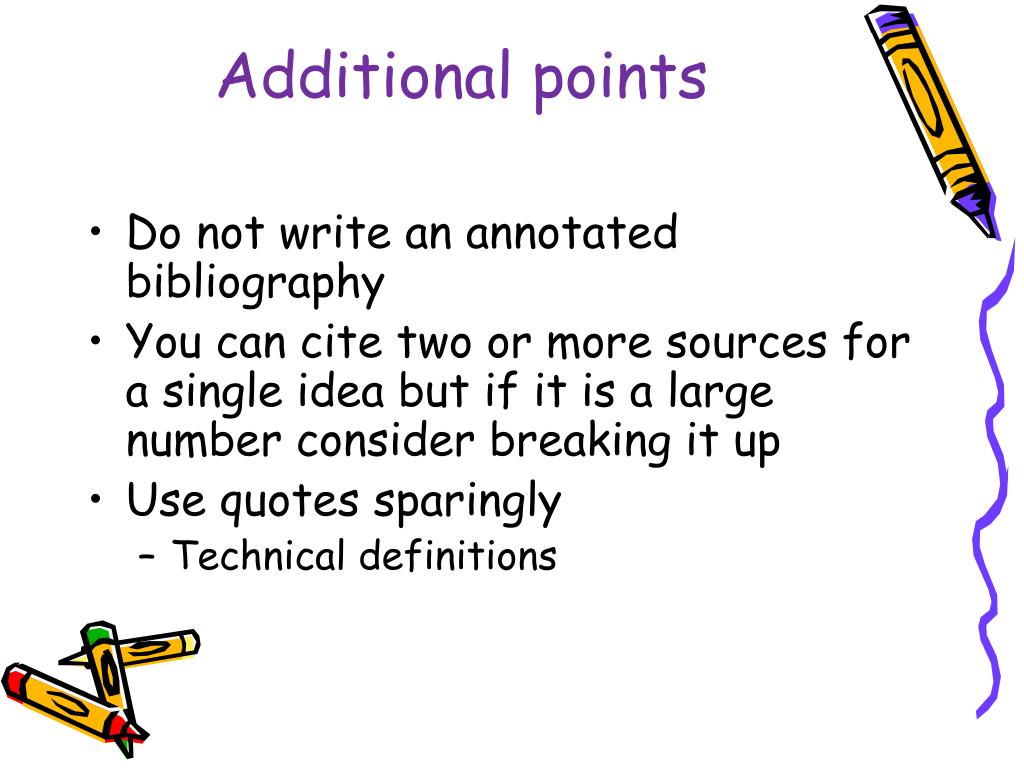 Additional points

• Do not write an annotated bibliography
• You can cite two or more sources for a single idea but if it is a large number consider breaking it up
• Use quotes sparingly
– Technical definitions